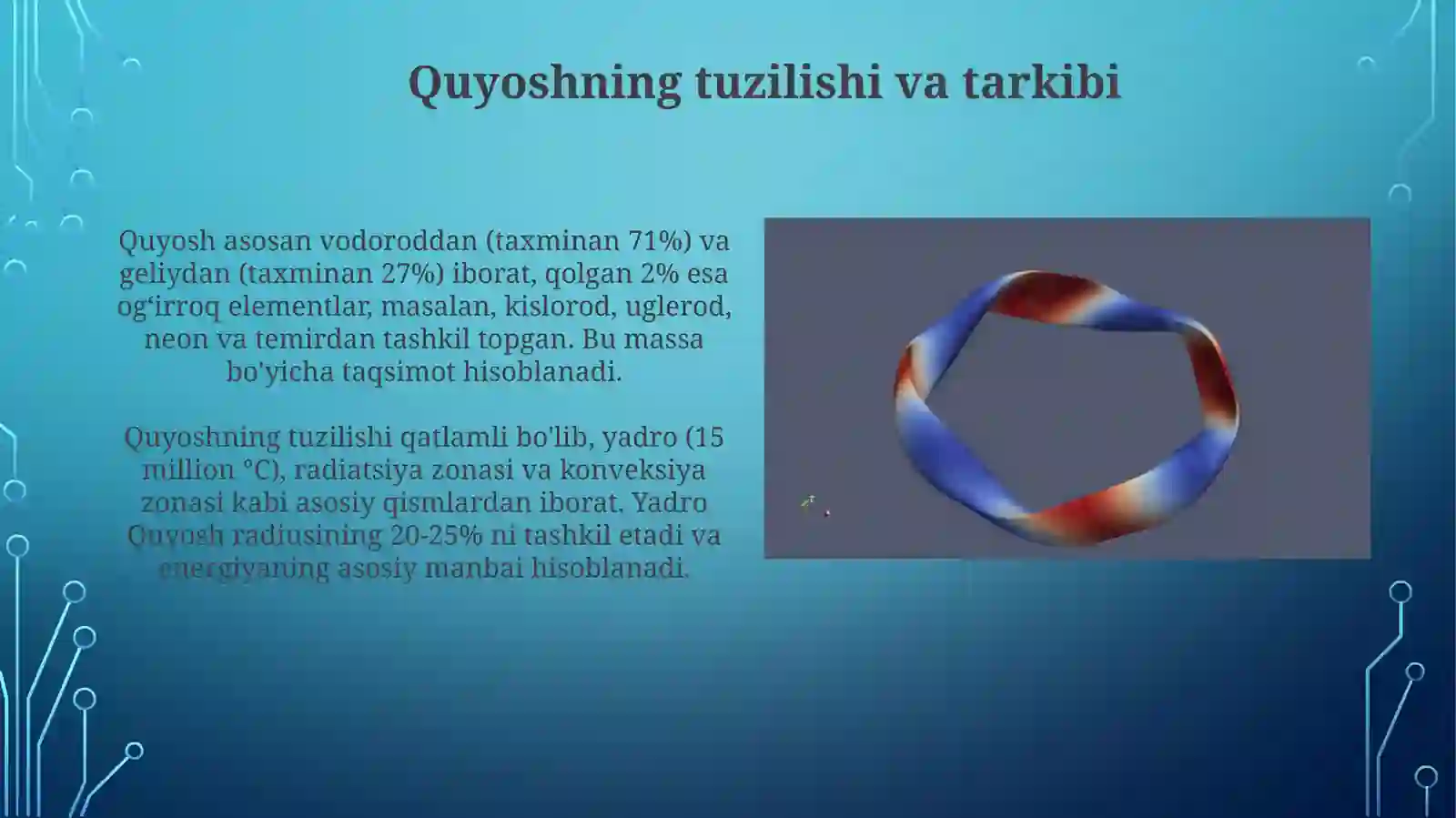 Quyoshning tuzilishi va tarkibi

Quyosh asosan vodoroddan (taxminan 71%) va geliydan (taxminan 27%) iborat, qolgan 2% esa og‘irroq elementlar, masalan, kislorod, uglerod, neon va temirdan tashkil topgan. Bu massa bo'yicha taqsimot hisoblanadi.

Quyoshning tuzilishi qatlamli bo'lib, yadro (15 million °C), radiatsiya zonasi va konveksiya zonasi kabi asosiy qismlardan iborat. Yadro Quyosh radiusining 20-25% ni tashkil etadi va energiyaning asosiy manbai hisoblanadi.